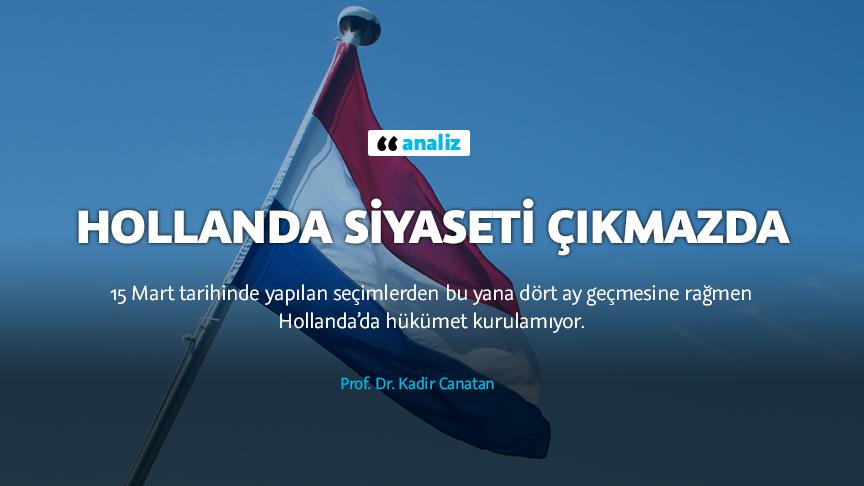 analiz

HOLLANDA SİYASETİ ÇIKMAZDA

15 Mart tarihinde yapılan seçimlerden bu yana dört ay geçmesine rağmen Hollanda'da hükümet kurulamıyor.

Prof. Dr. Kadir Canatan